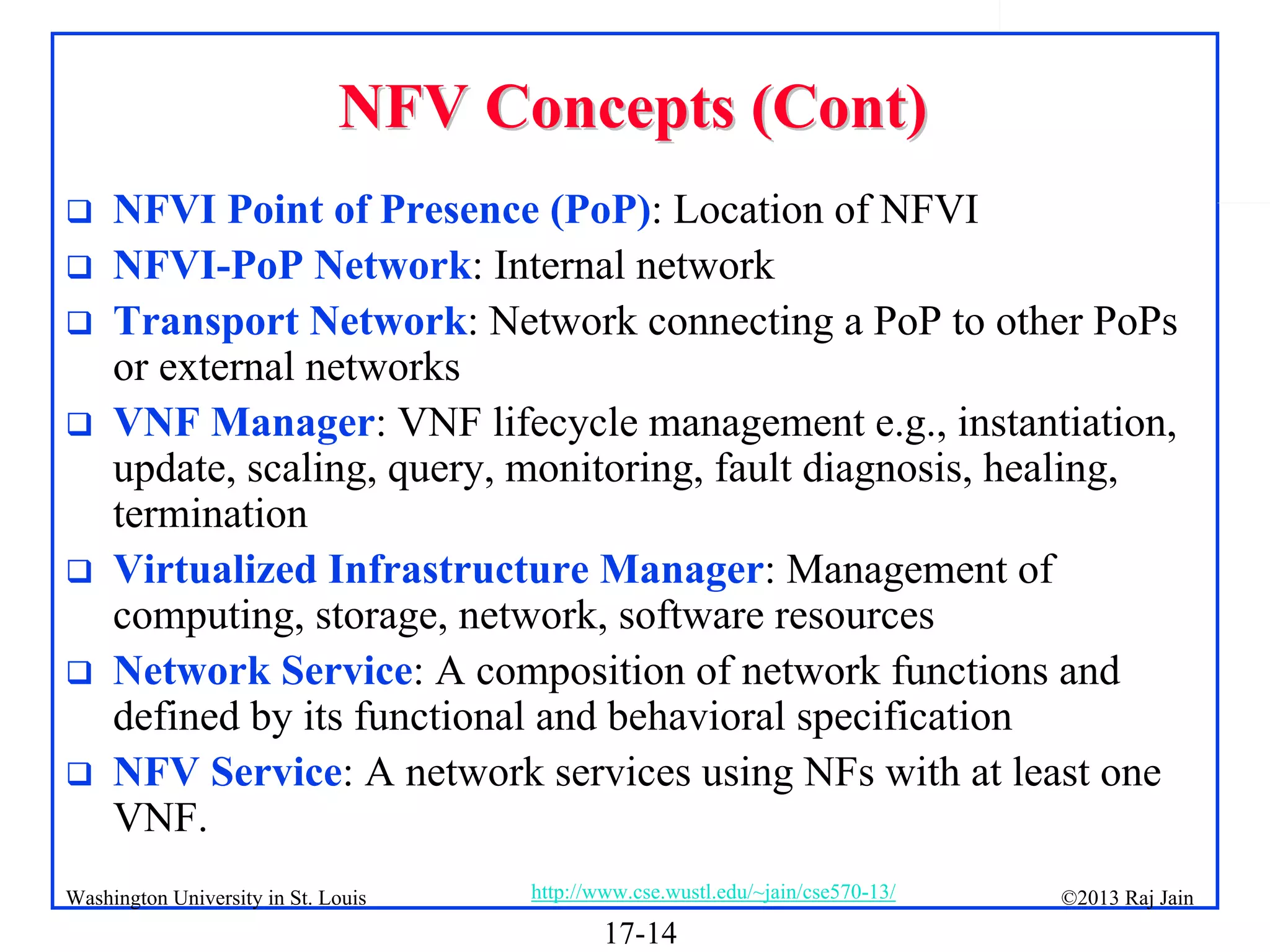 NFV Concepts (Cont)

❑ NFVI Point of Presence (PoP): Location of NFVI

❑ NFVI-PoP Network: Internal network

❑ Transport Network: Network connecting a PoP to other PoPs or external networks

❑ VNF Manager: VNF lifecycle management e.g., instantiation, update, scaling, query, monitoring, fault diagnosis, healing, termination

❑ Virtualized Infrastructure Manager: Management of computing, storage, network, software resources

❑ Network Service: A composition of network functions and defined by its functional and behavioral specification

❑ NFV Service: A network services using NFs with at least one VNF.

Washington University in St. Louis http://www.cse.wustl.edu/~jain/cse570-13/ ©2013 Raj Jain

17-14